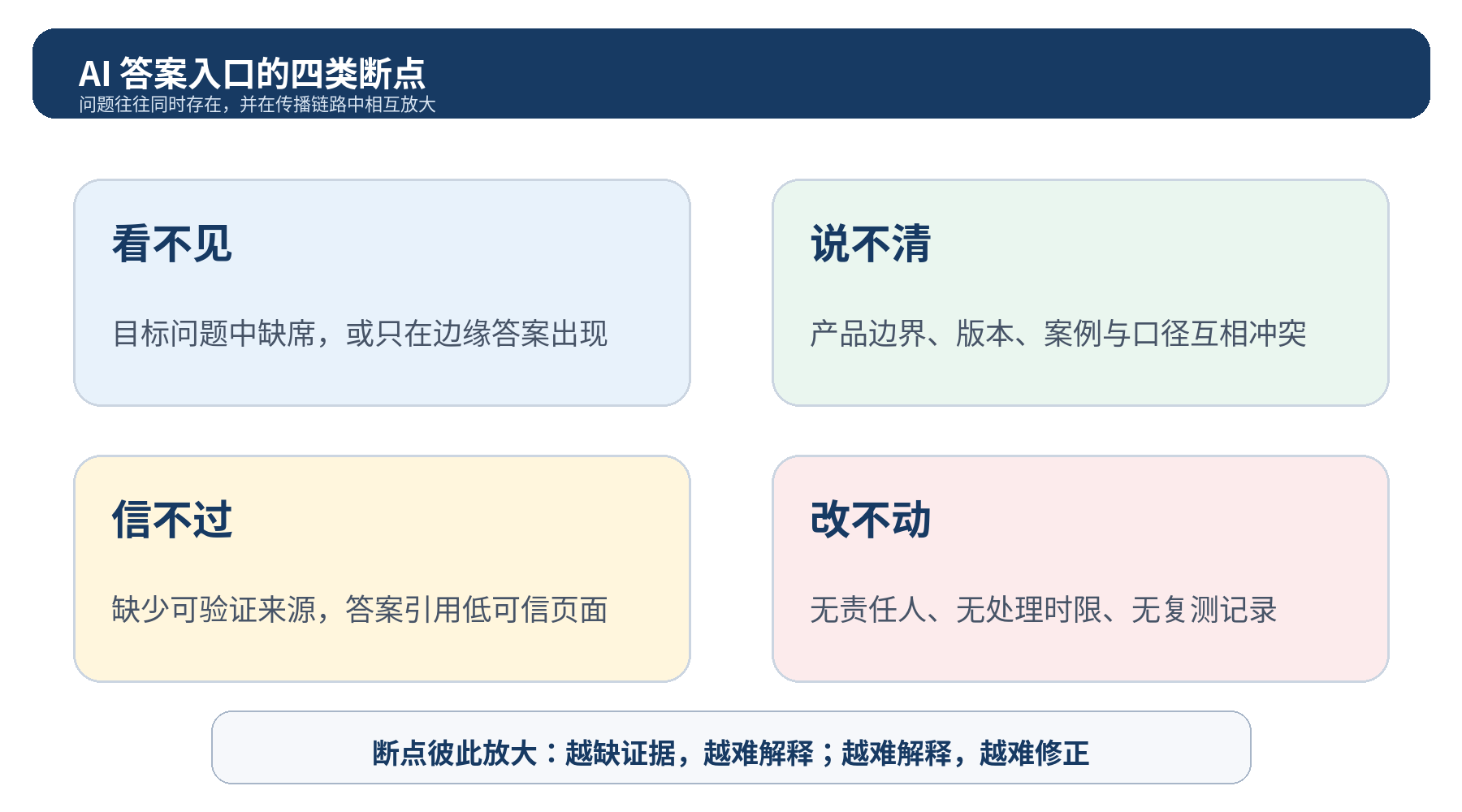 AI 答案入口的四类断点
问题往往同时存在，并在传播链路中相互放大

看不见

目标问题中缺席，或只在边缘答案出现

说不清

产品边界、版本、案例与口径互相冲突

信不过

缺少可验证来源，答案引用低可信页面

改不动

无责任人、无处理时限、无复测记录

断点彼此放大：越缺证据，越难解释；越难解释，越难修正